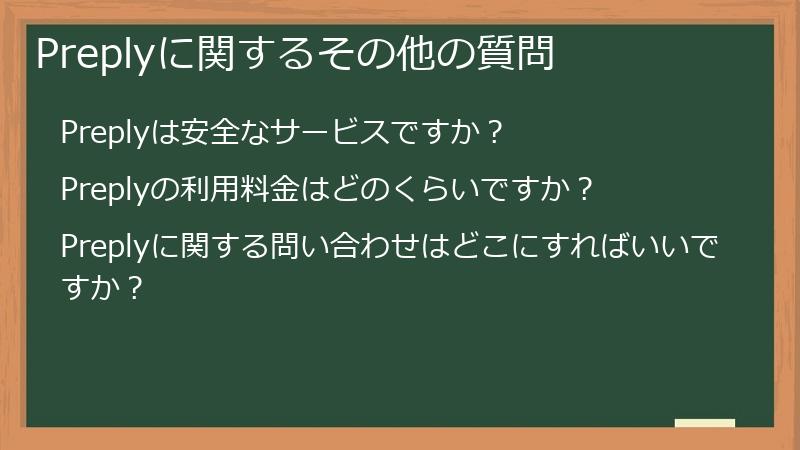 Preplyに関するその他の質問

Preplyは安全なサービスですか？

Preplyの利用料金はどのくらいですか？

Preplyに関する問い合わせはどこにすればいいですか？